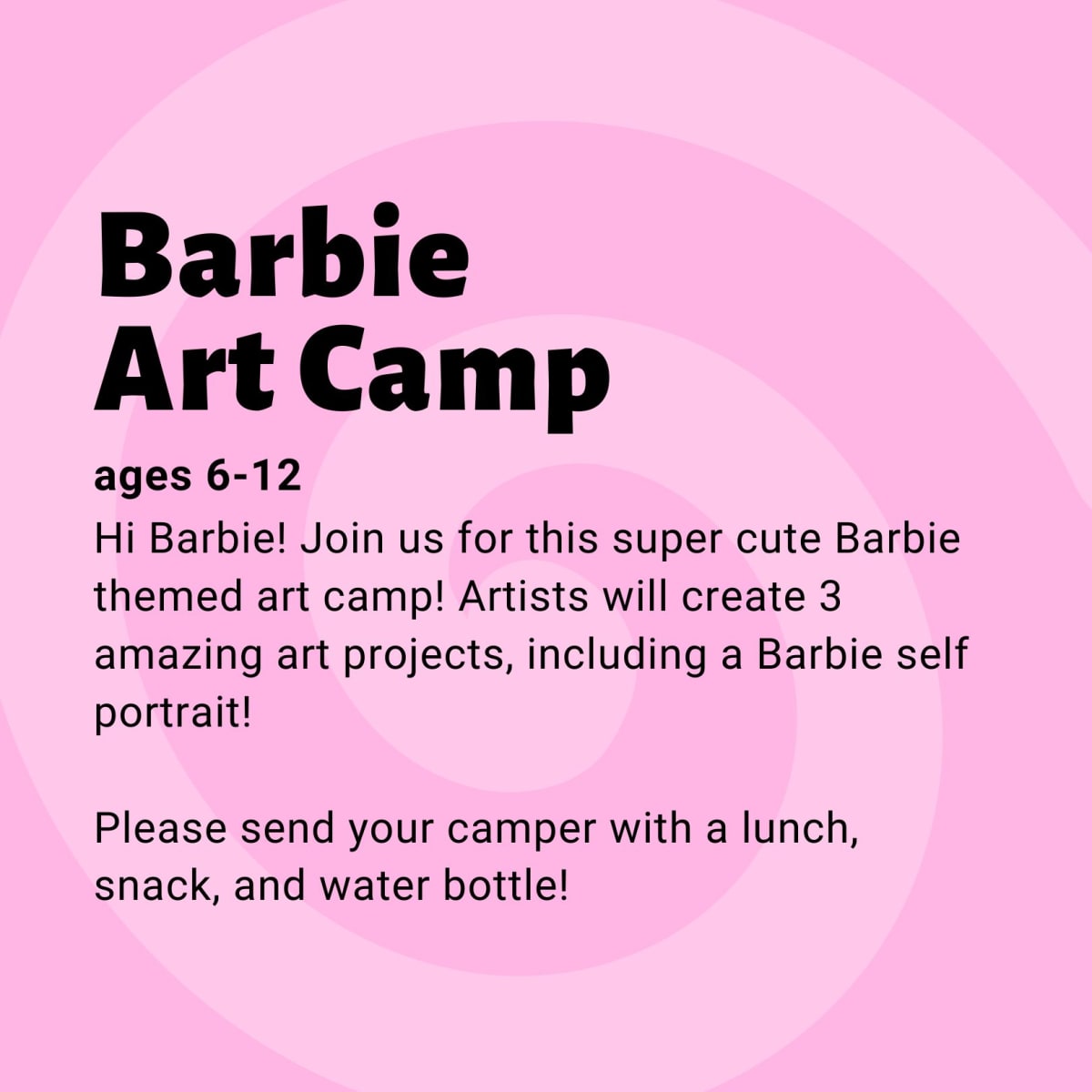 Barbie
Art Camp

ages 6-12

Hi Barbie! Join us for this super cute Barbie themed art camp! Artists will create 3 amazing art projects, including a Barbie self portrait!

Please send your camper with a lunch, snack, and water bottle!